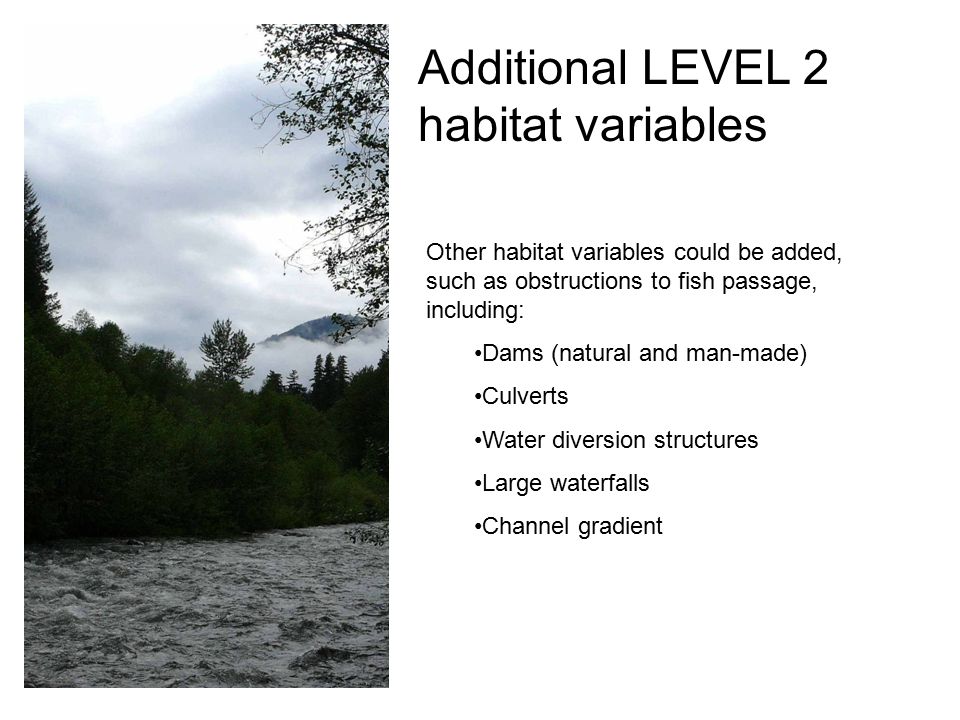 Additional LEVEL 2 habitat variables

Other habitat variables could be added, such as obstructions to fish passage, including:

•Dams (natural and man-made)

•Culverts

•Water diversion structures

•Large waterfalls

•Channel gradient